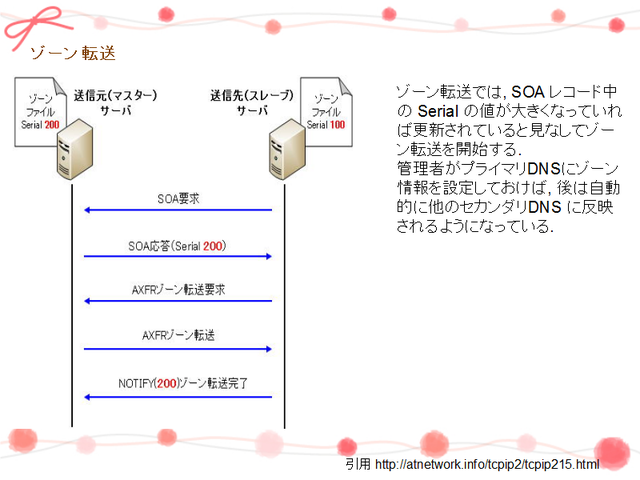 ゾーン転送

ゾーン
ファイル
Serial 200

送信元(マスター)
サーバ

送信先(スレーブ)
サーバ

ゾーン
ファイル
Serial 100

SOA要求

SOA応答(Serial 200)

AXFRゾーン転送要求

AXFRゾーン転送

NOTIFY(200)ゾーン転送完了

ゾーン転送では, SOA レコード中の Serial の値が大きくなっていれば更新されていると見なしてゾーン転送を開始する.
管理者がプライマリDNSにゾーン情報を設定しておけば, 後は自動的に他のセカンダリDNS に反映されるようになっている.

引用 http://atnetwork.info/tcpip2/tcpip215.html